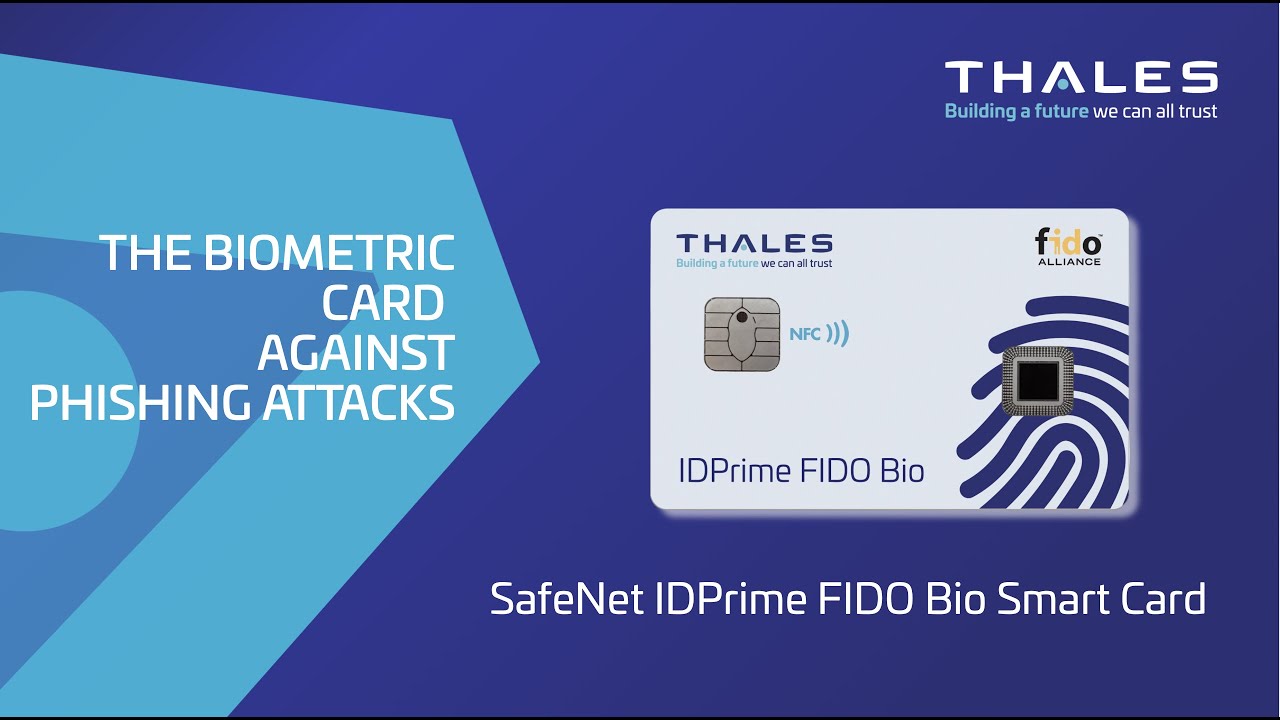 THALES
Building a future we can all trust

THE BIOMETRIC CARD AGAINST PHISHING ATTACKS

THALES
Building a future we can all trust

fido ALLIANCE

NFC

IDPrime FIDO Bio

SafeNet IDPrime FIDO Bio Smart Card